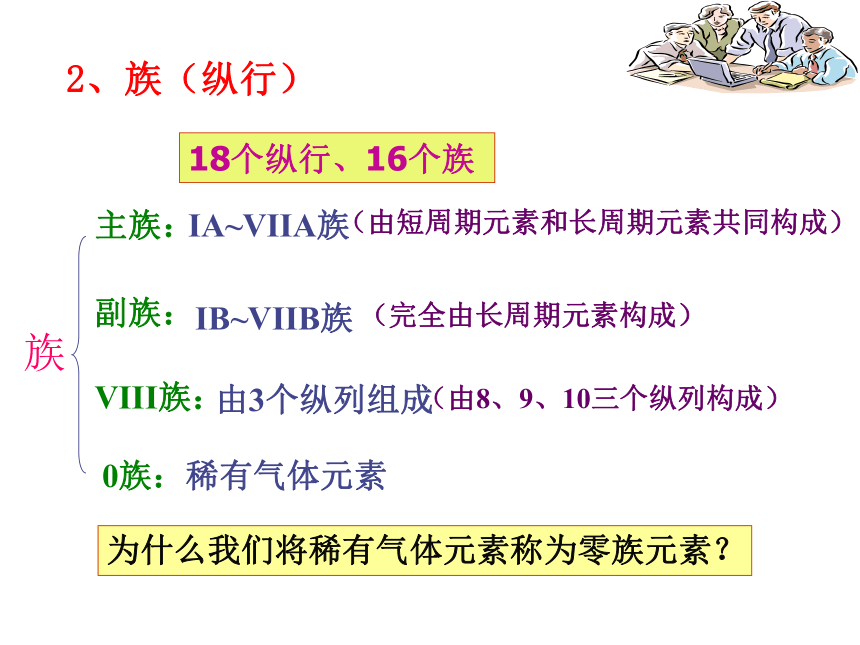 2、族（纵行）

18个纵行、16个族

族

主族：IA~VIIA族（由短周期元素和长周期元素共同构成）

副族：IB~VIIB族（完全由长周期元素构成）

VIII族：由3个纵列组成（由8、9、10三个纵列构成）

0族：稀有气体元素

为什么我们将稀有气体元素称为零族元素？